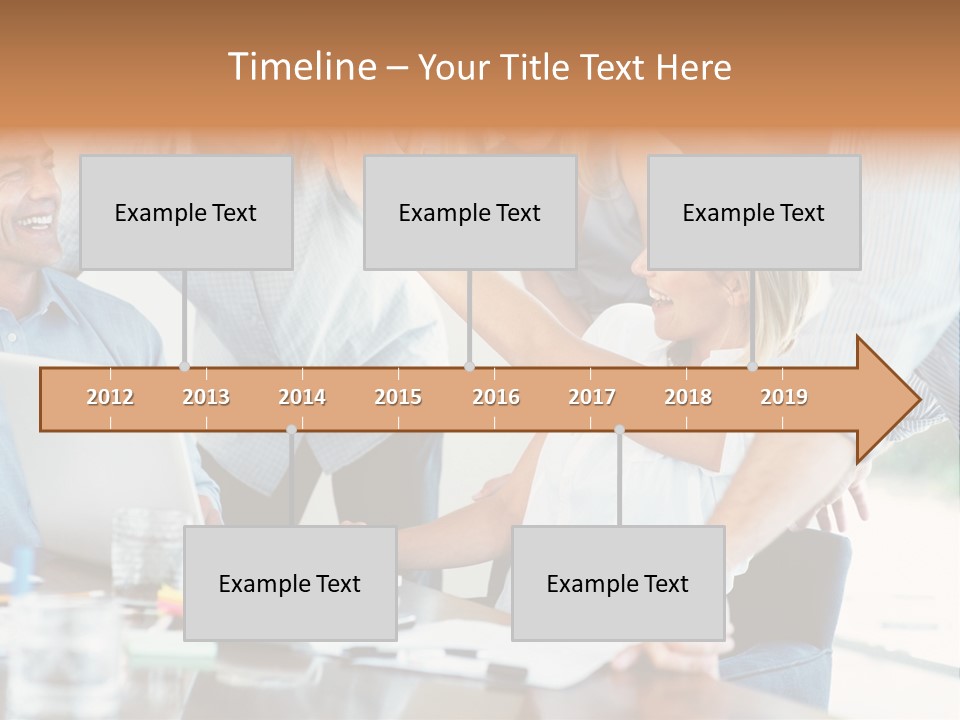 Timeline – Your Title Text Here

Example Text

Example Text

Example Text

2012 2013 2014 2015 2016 2017 2018 2019

Example Text

Example Text